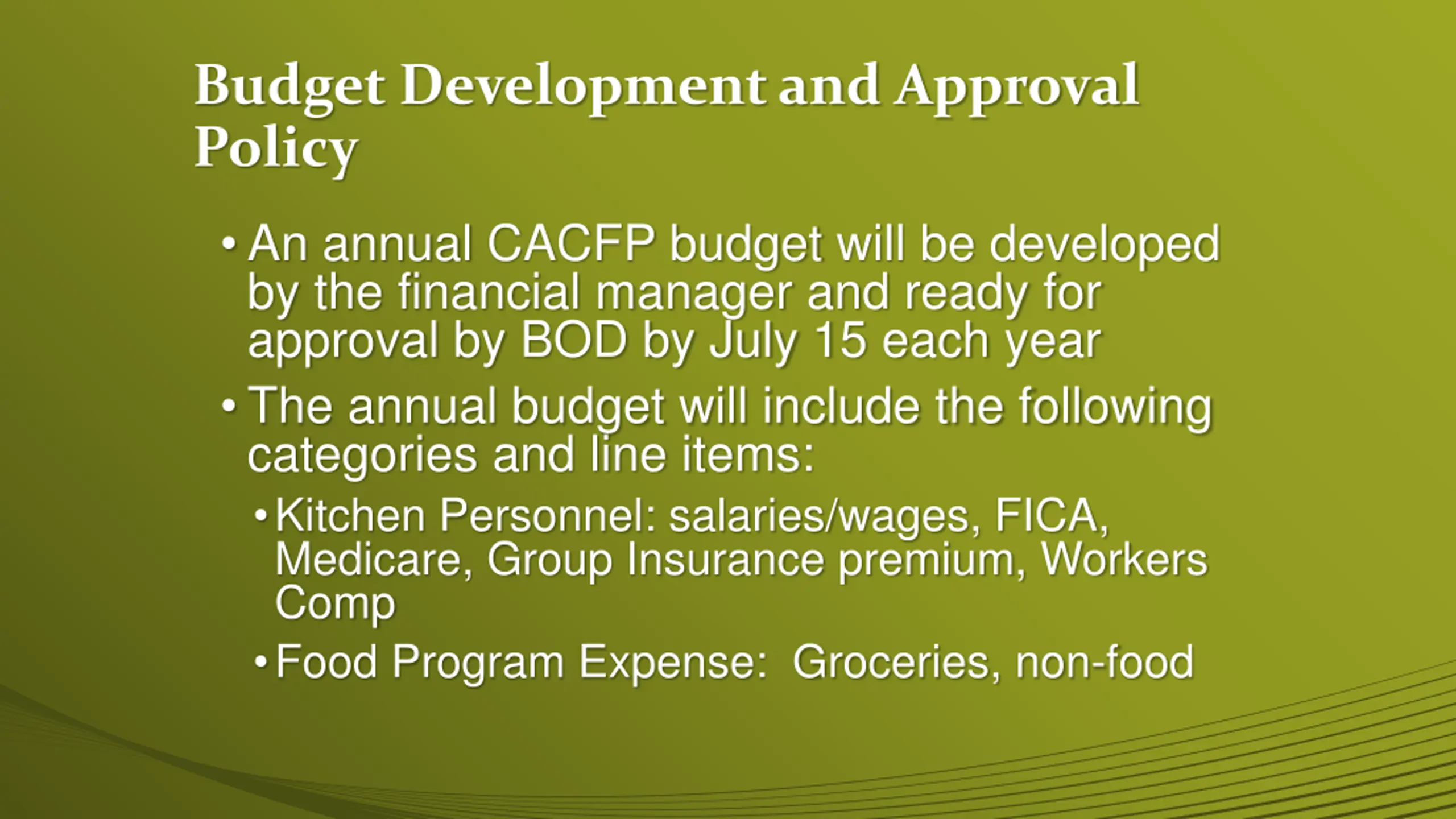 Budget Development and Approval Policy

• An annual CACFP budget will be developed by the financial manager and ready for approval by BOD by July 15 each year

• The annual budget will include the following categories and line items:

• Kitchen Personnel: salaries/wages, FICA, Medicare, Group Insurance premium, Workers Comp

• Food Program Expense:  Groceries, non-food